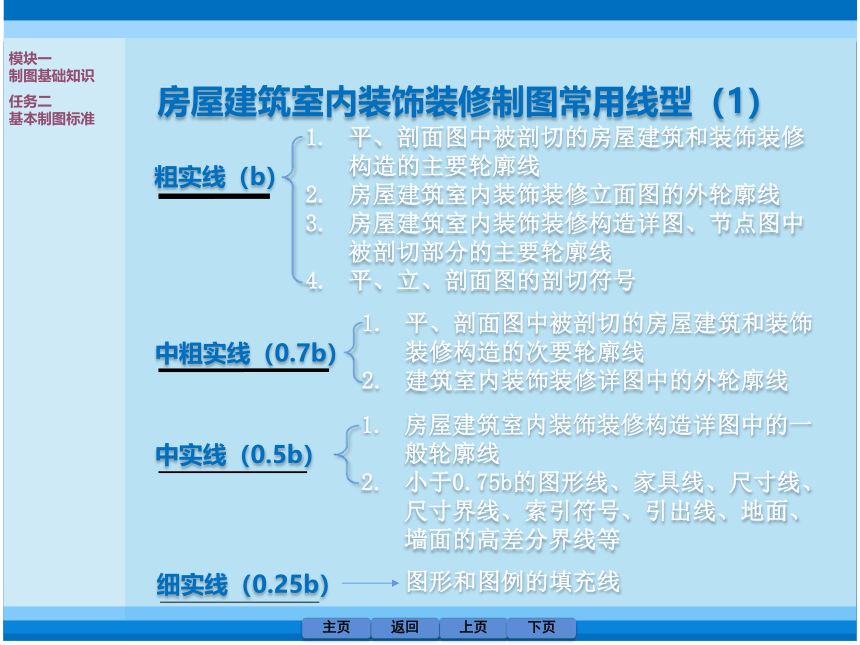 模块一
制图基础知识

任务二
基本制图标准

房屋建筑室内装饰装修制图常用线型（1）

粗实线（b）

1. 平、剖面图中被剖切的房屋建筑和装饰装修构造的主要轮廓线
2. 房屋建筑室内装饰装修立面图的外轮廓线
3. 房屋建筑室内装饰装修构造详图、节点图中被剖切部分的主要轮廓线
4. 平、立、剖面图的剖切符号

中粗实线（0.7b）

1. 平、剖面图中被剖切的房屋建筑和装饰装修构造的次要轮廓线
2. 建筑室内装饰装修详图中的外轮廓线

中实线（0.5b）

1. 房屋建筑室内装饰装修构造详图中的一般轮廓线
2. 小于0.75b的图形线、家具线、尺寸线、尺寸界线、索引符号、引出线、地面、墙面的高差分界线等

细实线（0.25b） 图形和图例的填充线

主页 返回 上页 下页